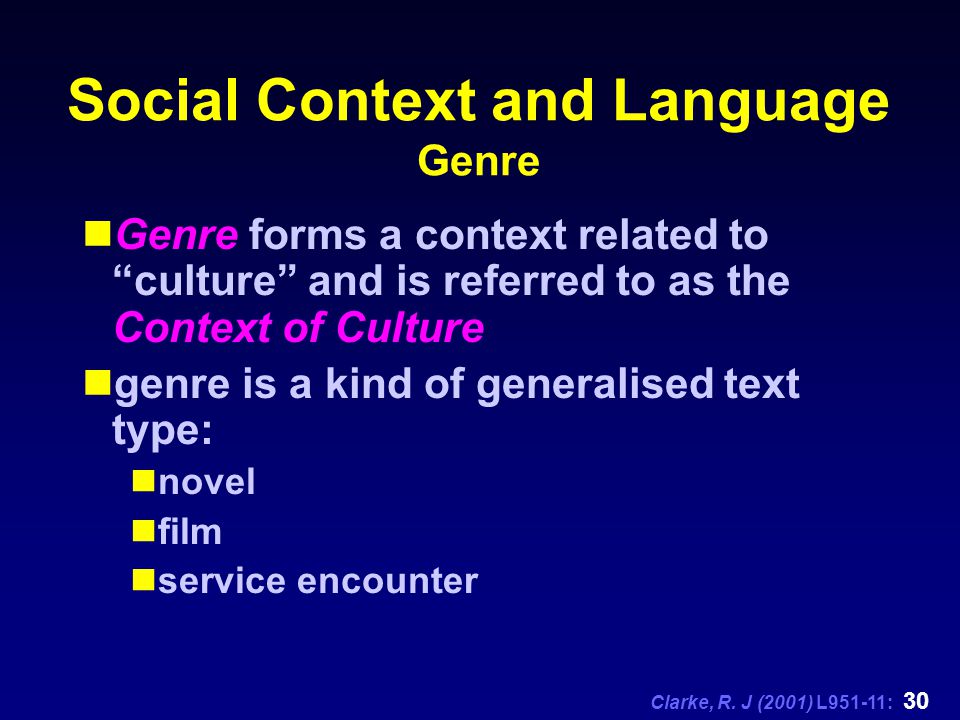 Social Context and Language
Genre

Genre forms a context related to “culture” and is referred to as the Context of Culture

genre is a kind of generalised text type:

novel

film

service encounter

Clarke, R. J (2001) L951-11: 30